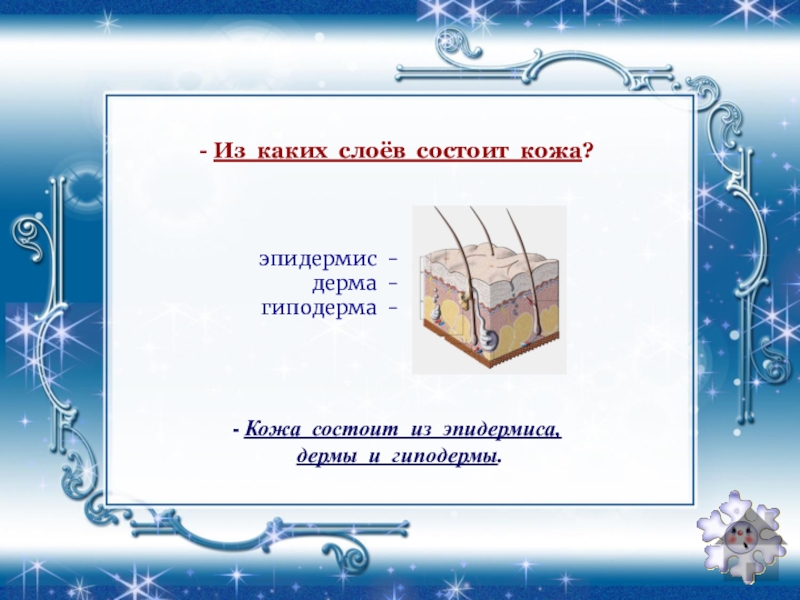 - Из каких слоёв состоит кожа?

эпидермис –
дерма –
гиподерма –

- Кожа состоит из эпидермиса, дермы и гиподермы.